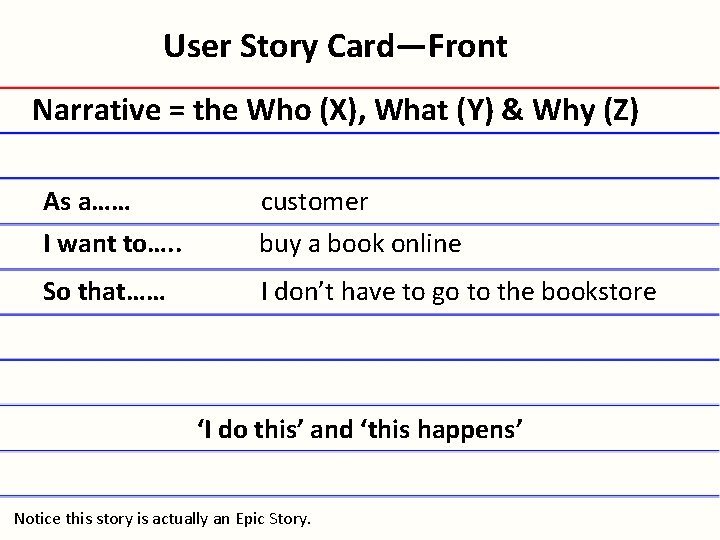 User Story Card—Front

Narrative = the Who (X), What (Y) & Why (Z)

As a…… customer

I want to….. buy a book online

So that…… I don't have to go to the bookstore

'I do this' and 'this happens'

Notice this story is actually an Epic Story.